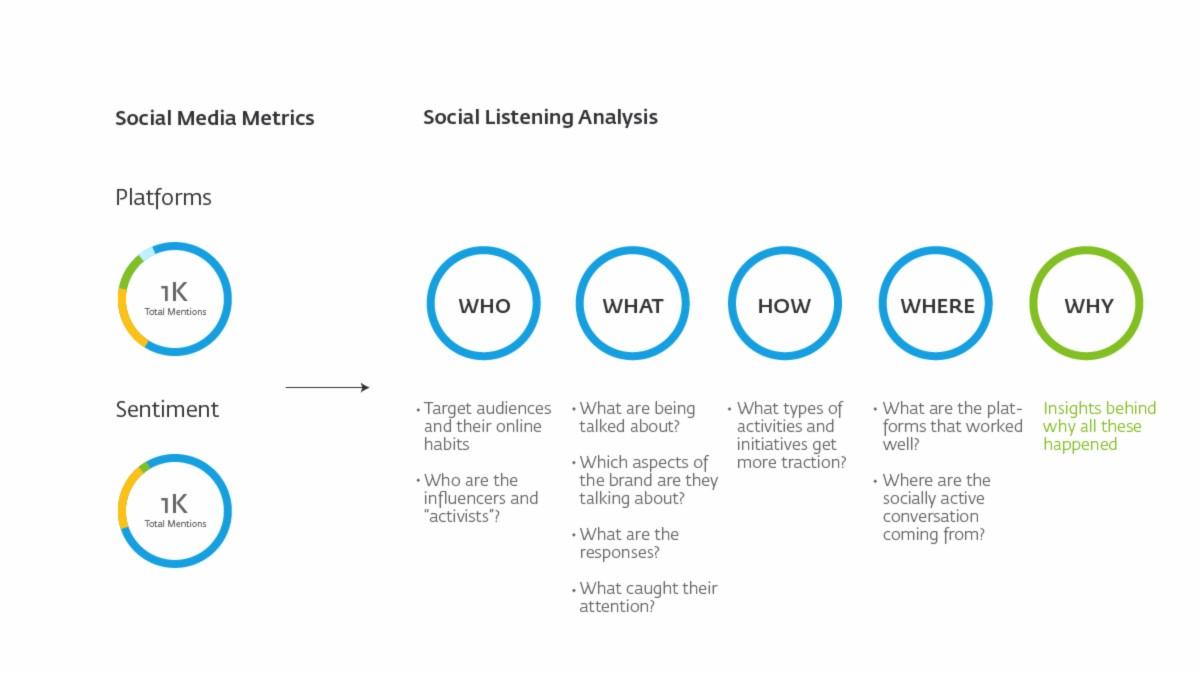 Social Media Metrics

Platforms

1K
Total Mentions

Sentiment

1K
Total Mentions

Social Listening Analysis

WHO

• Target audiences and their online habits

• Who are the influencers and "activists"?

WHAT

• What are being talked about?

• Which aspects of the brand are they talking about?

• What are the responses?

• What caught their attention?

HOW

• What types of activities and initiatives get more traction?

WHERE

• What are the platforms that worked well?

• Where are the socially active conversation coming from?

WHY

Insights behind why all these happened